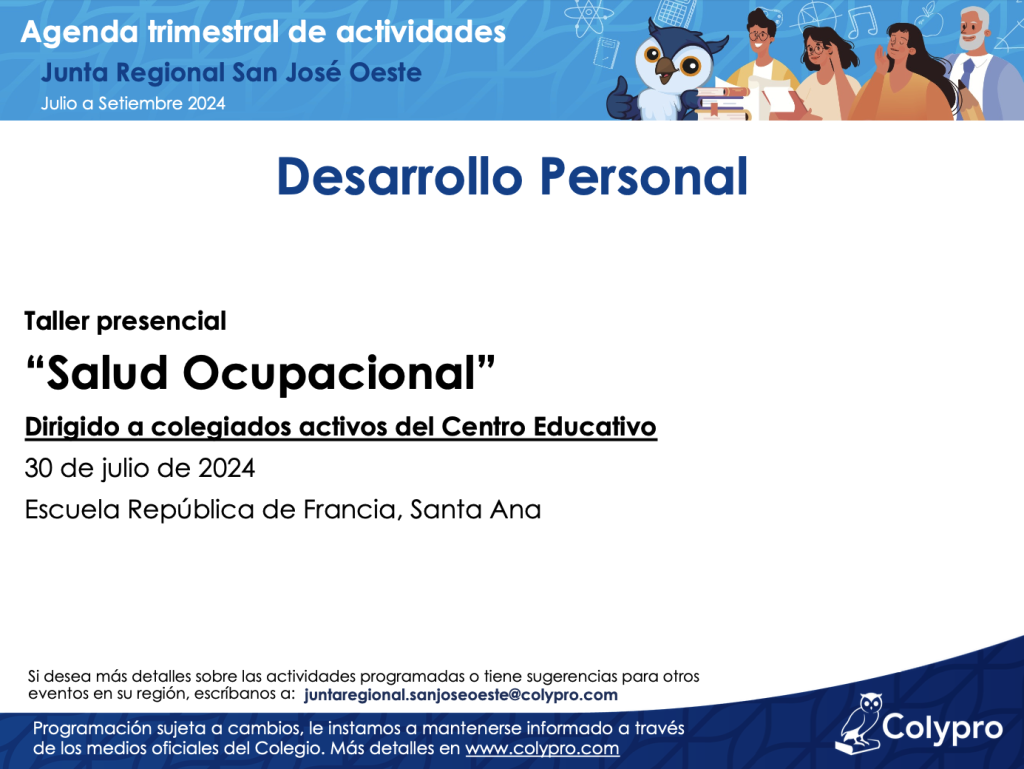 Agenda trimestral de actividades
Junta Regional San José Oeste
Julio a Setiembre 2024

Desarrollo Personal

Taller presencial
“Salud Ocupacional”
Dirigido a colegiados activos del Centro Educativo
30 de julio de 2024
Escuela República de Francia, Santa Ana

Si desea más detalles sobre las actividades programadas o tiene sugerencias para otros eventos en su región, escríbanos a: juntaregional.sanjoseoeste@colypro.com

Programación sujeta a cambios, le instamos a mantenerse informado a través de los medios oficiales del Colegio. Más detalles en www.colypro.com

Colypro